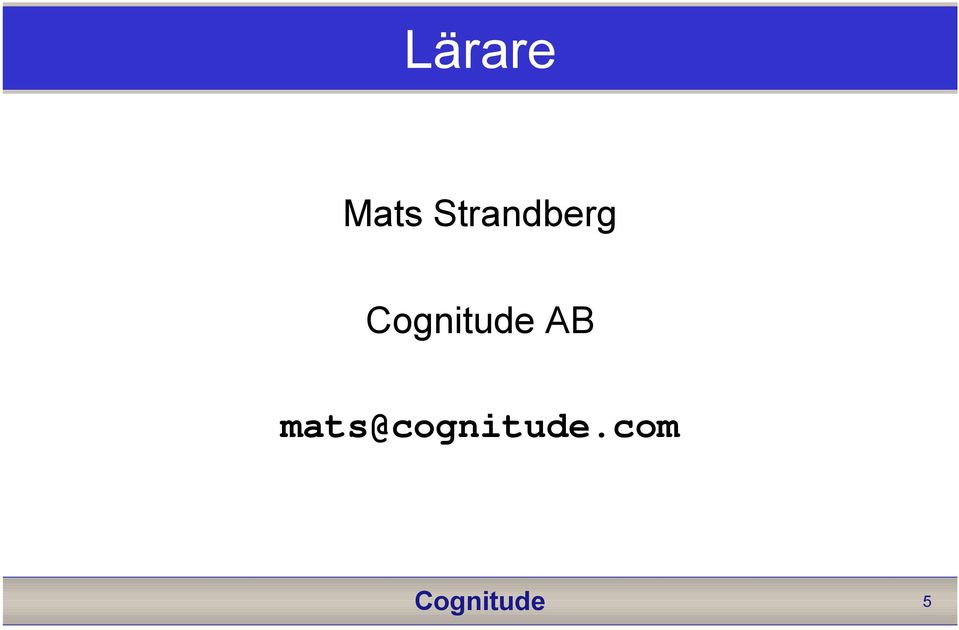 Lärare

Mats Strandberg

Cognitude AB

mats@cognitude.com

Cognitude

5